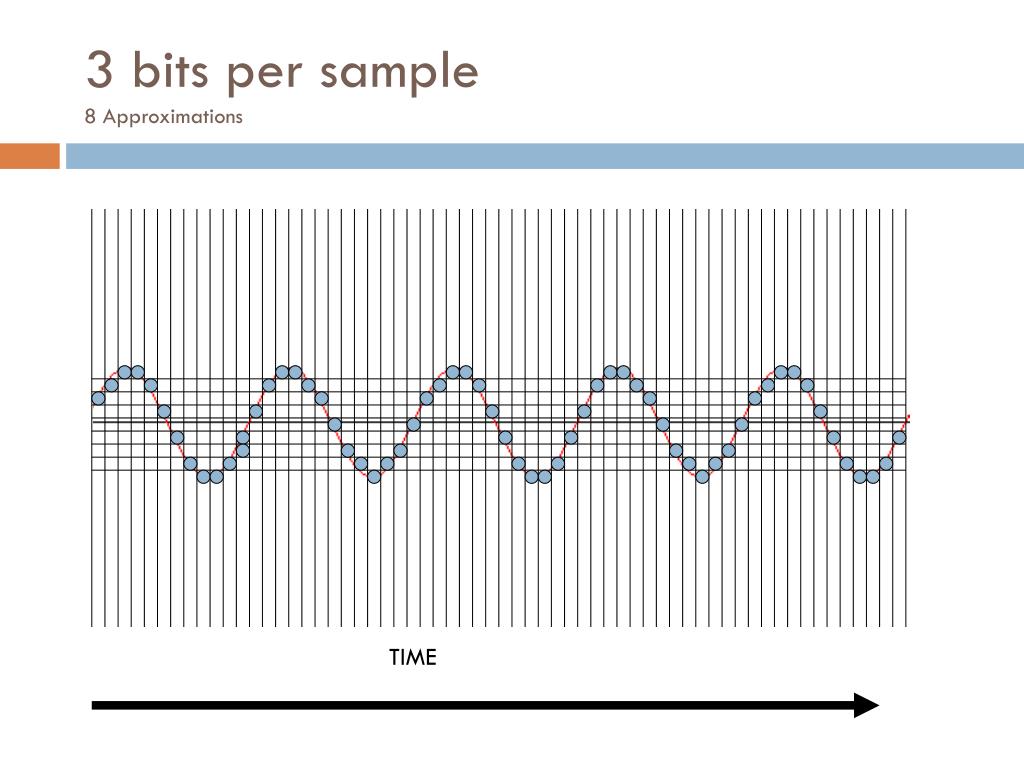 3 bits per sample
8 Approximations

TIME